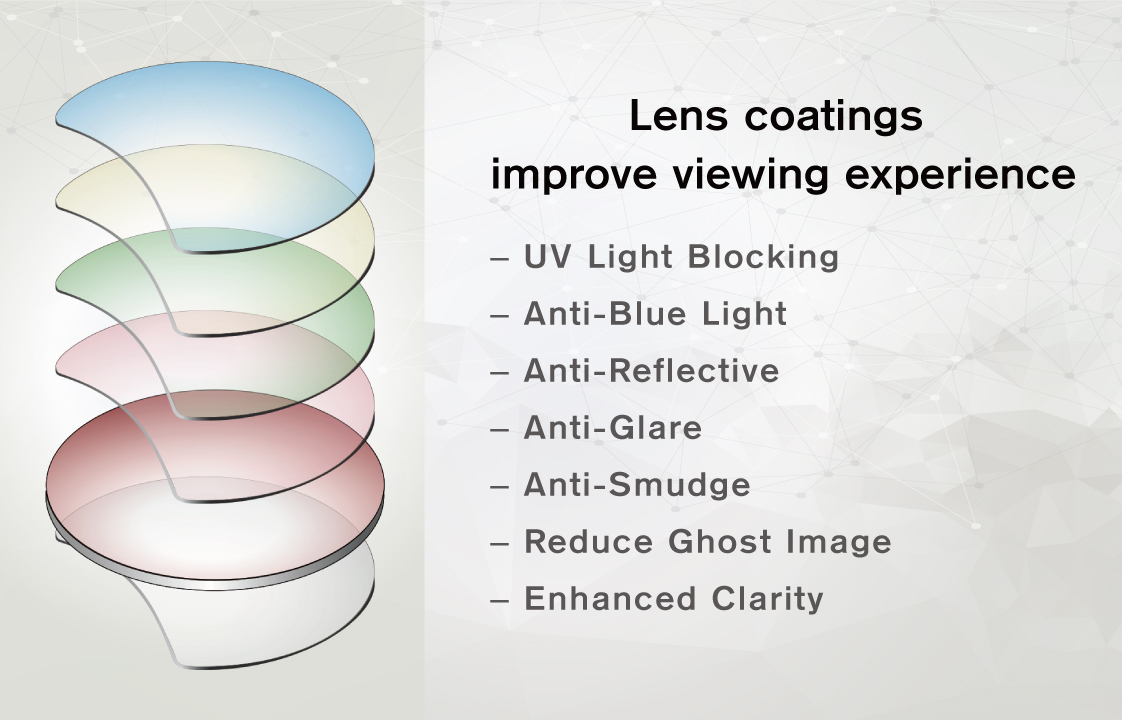 Lens coatings
improve viewing experience

– UV Light Blocking
– Anti-Blue Light
– Anti-Reflective
– Anti-Glare
– Anti-Smudge
– Reduce Ghost Image
– Enhanced Clarity